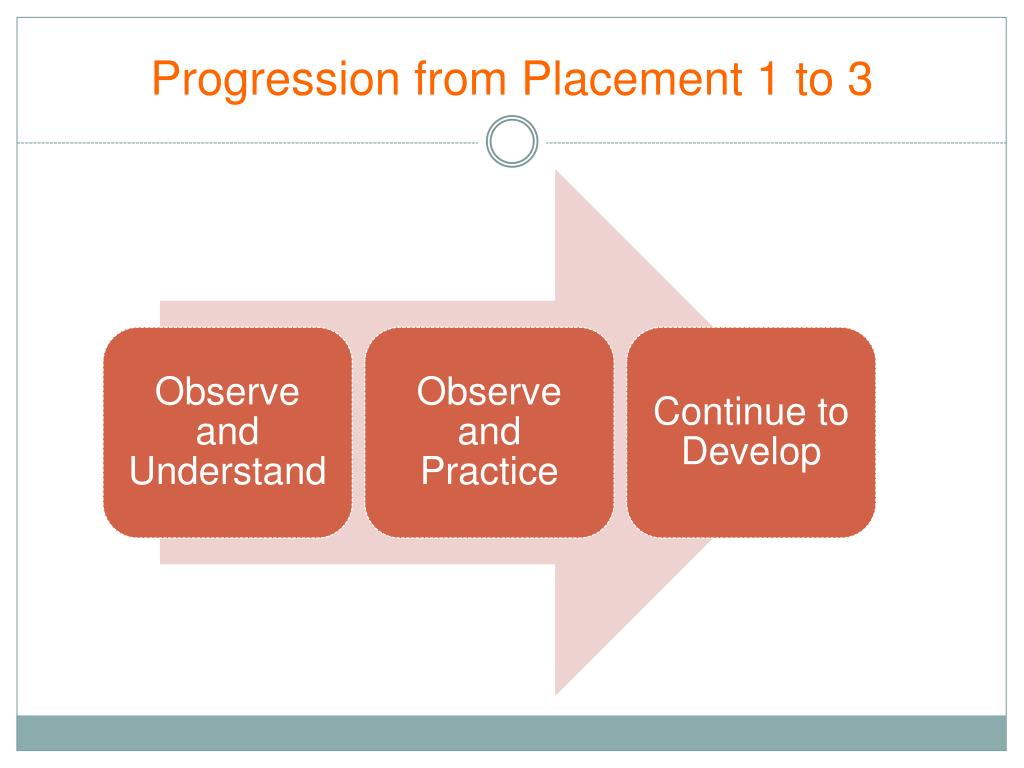 Progression from Placement 1 to 3

Observe and Understand

Observe and Practice

Continue to Develop